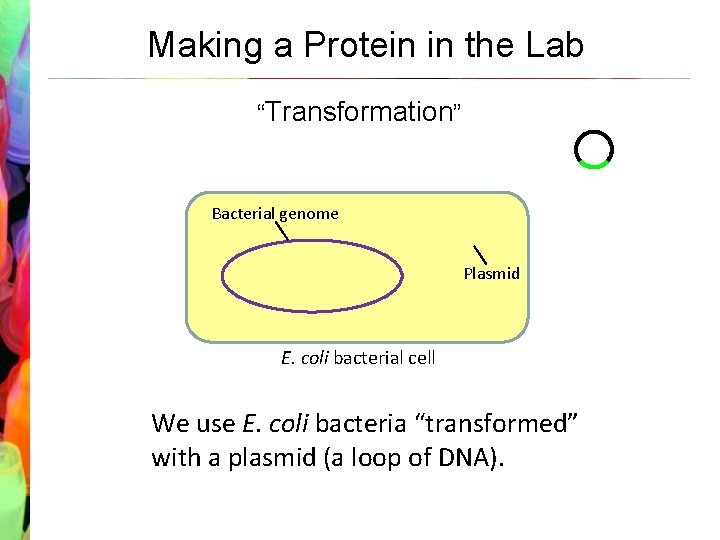 Making a Protein in the Lab

"Transformation"

Bacterial genome

Plasmid

E. coli bacterial cell

We use E. coli bacteria "transformed" with a plasmid (a loop of DNA).